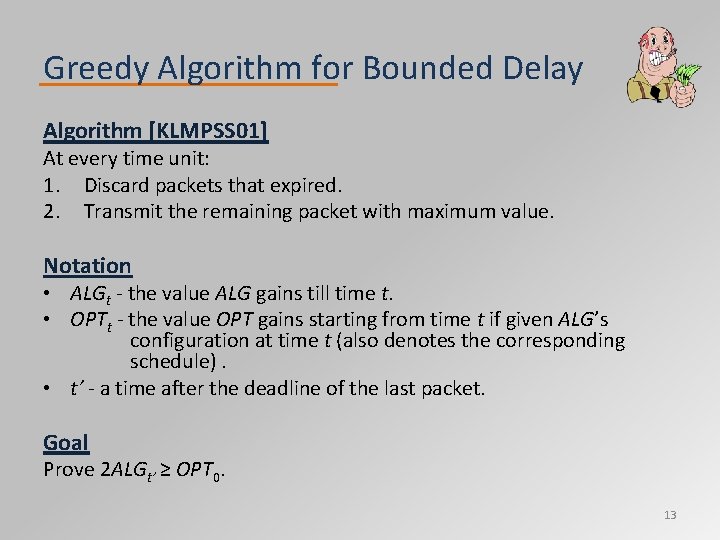 Greedy Algorithm for Bounded Delay

Algorithm [KLMPSS01]
At every time unit:
1. Discard packets that expired.
2. Transmit the remaining packet with maximum value.

Notation
• $ALG_t$ - the value $ALG$ gains till time $t$.
• $OPT_t$ - the value $OPT$ gains starting from time $t$ if given $ALG$'s configuration at time $t$ (also denotes the corresponding schedule) .
• $t'$ - a time after the deadline of the last packet.

Goal
Prove $2ALG_{t'} \geq OPT_0$.

13